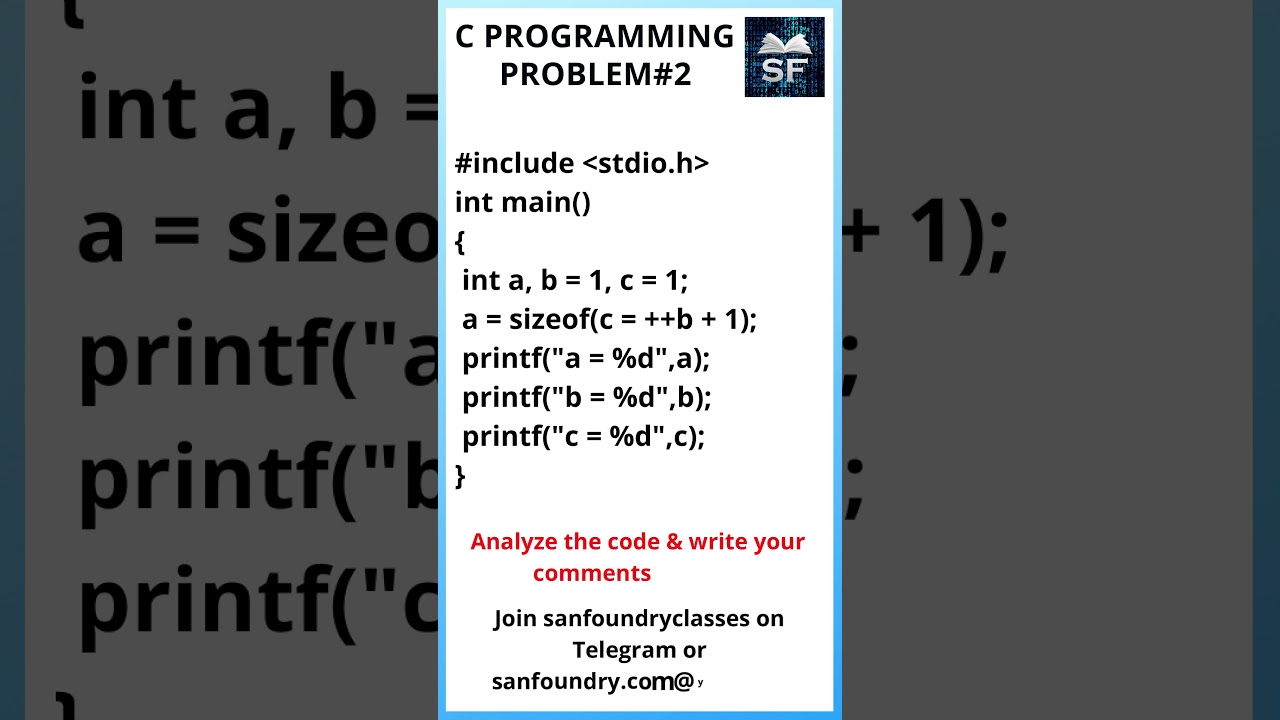 C PROGRAMMING PROBLEM#2

SF

#include <stdio.h>
int main()
{
int a, b = 1, c = 1;
a = sizeof(c = ++b + 1);
printf("a = %d",a);
printf("b = %d",b);
printf("c = %d",c);
}

Analyze the code & write your comments

Join sanfoundryclasses on Telegram or sanfoundry.com@y